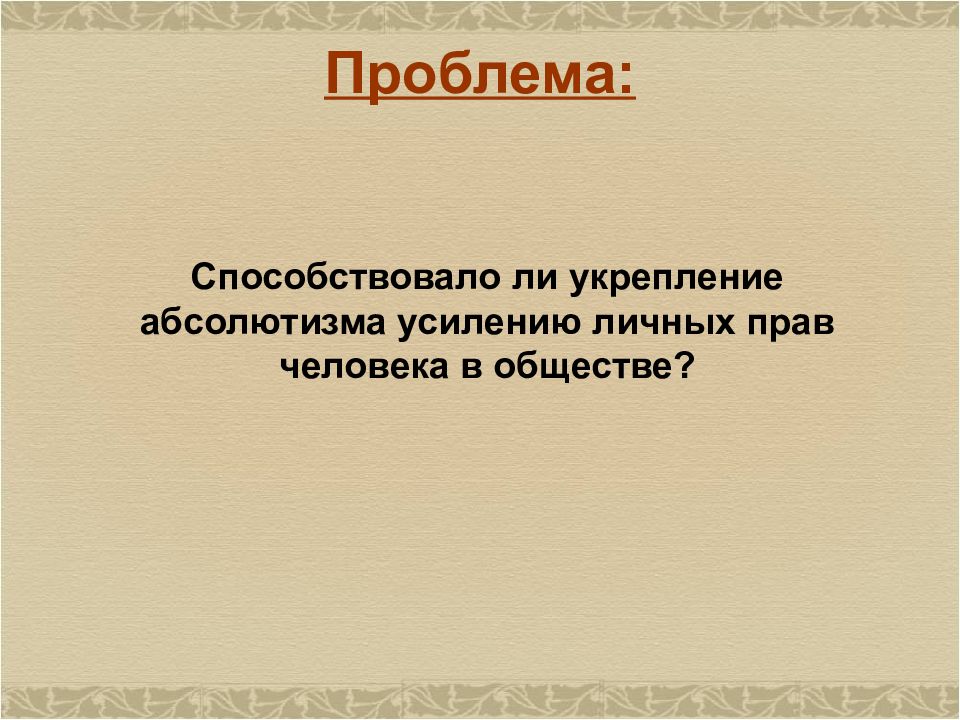 Проблема:

Способствовало ли укрепление абсолютизма усилению личных прав человека в обществе?